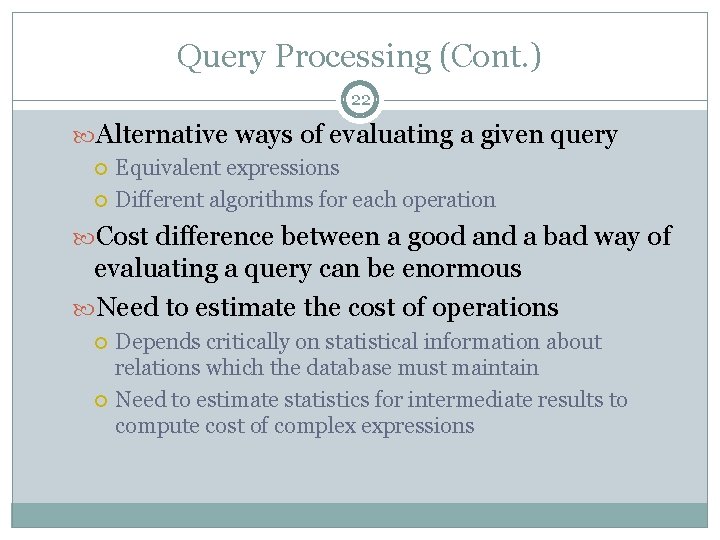 Query Processing (Cont.)

22

Alternative ways of evaluating a given query

Equivalent expressions

Different algorithms for each operation

Cost difference between a good and a bad way of evaluating a query can be enormous

Need to estimate the cost of operations

Depends critically on statistical information about relations which the database must maintain

Need to estimate statistics for intermediate results to compute cost of complex expressions